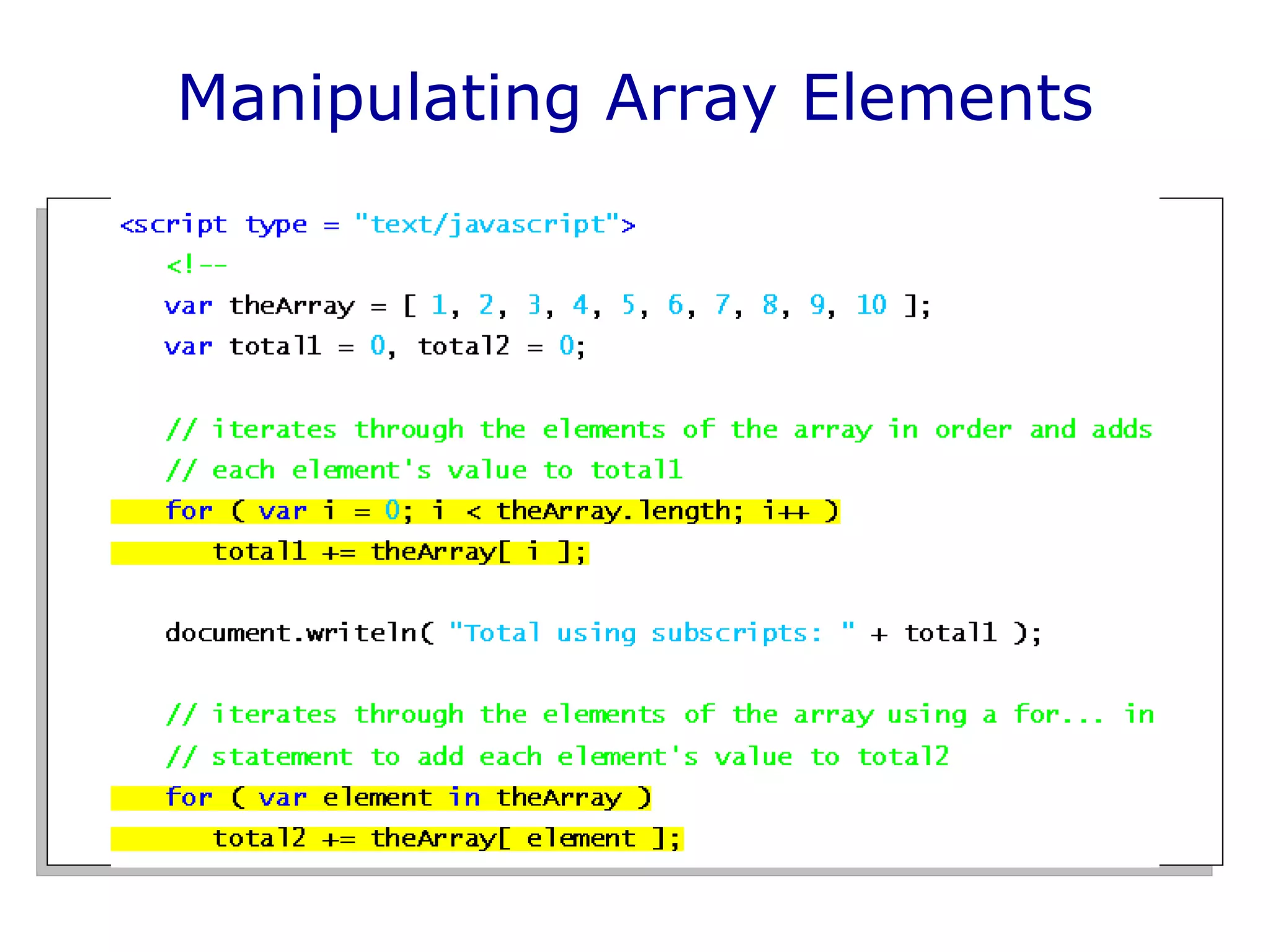 Manipulating Array Elements

<script type = "text/javascript">
<!--
var theArray = [ 1, 2, 3, 4, 5, 6, 7, 8, 9, 10 ];
var total1 = 0, total2 = 0;

// iterates through the elements of the array in order and adds
// each element's value to total1
for ( var i = 0; i < theArray.length; i++ )
total1 += theArray[ i ];

document.writeln( "Total using subscripts: " + total1 );

// iterates through the elements of the array using a for... in
// statement to add each element's value to total2
for ( var element in theArray )
total2 += theArray[ element ];